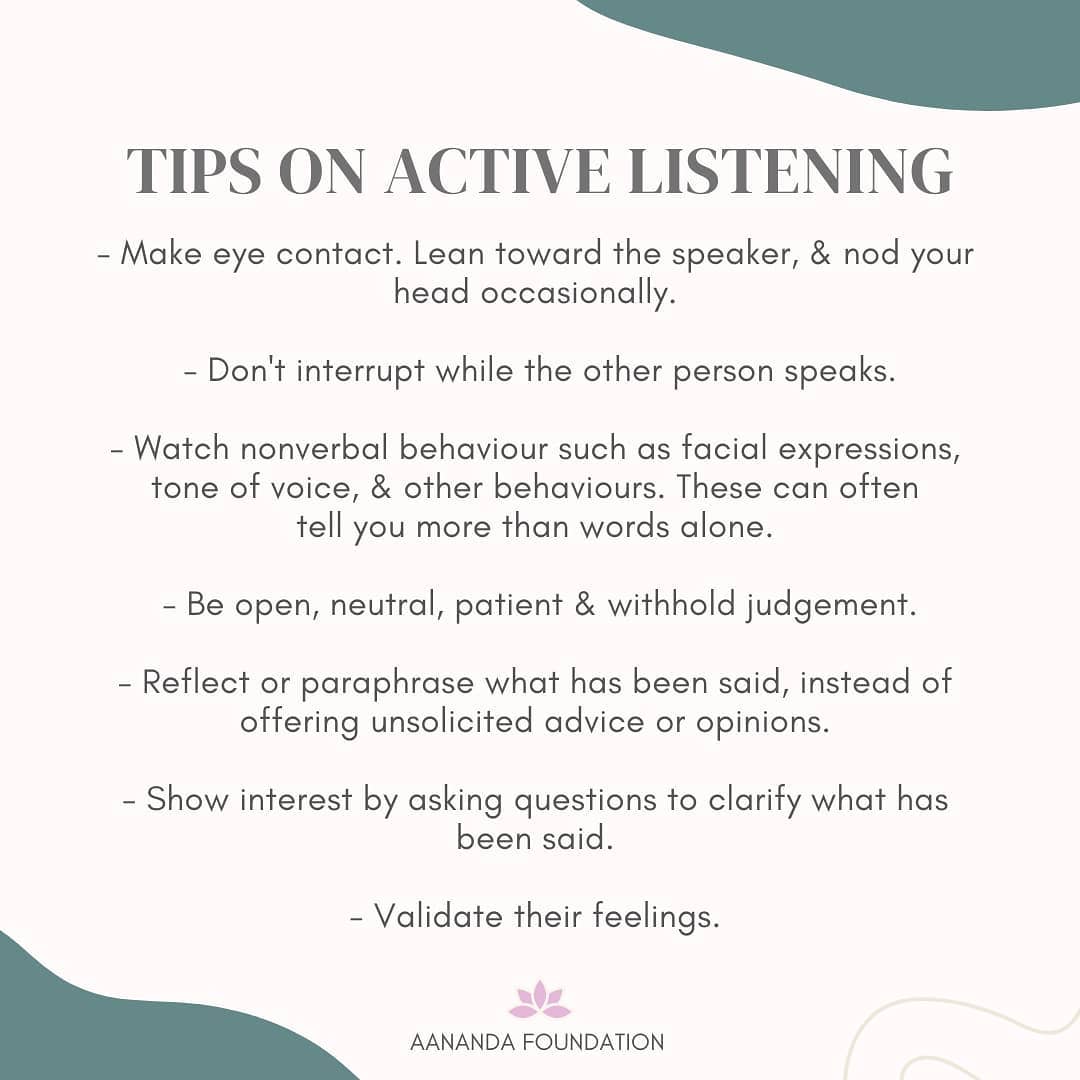 TIPS ON ACTIVE LISTENING

- Make eye contact. Lean toward the speaker, & nod your head occasionally.

- Don't interrupt while the other person speaks.

- Watch nonverbal behaviour such as facial expressions, tone of voice, & other behaviours. These can often tell you more than words alone.

- Be open, neutral, patient & withhold judgement.

- Reflect or paraphrase what has been said, instead of offering unsolicited advice or opinions.

- Show interest by asking questions to clarify what has been said.

- Validate their feelings.

AANANDA FOUNDATION